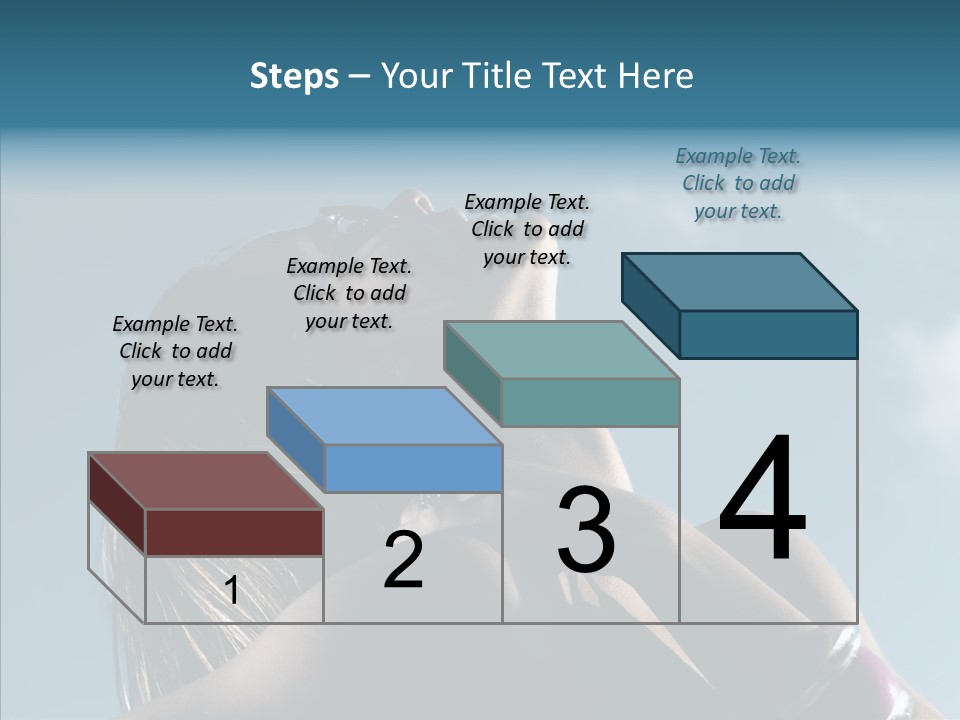 Steps – Your Title Text Here

Example Text. Click to add your text.

Example Text. Click to add your text.

Example Text. Click to add your text.

Example Text. Click to add your text.

1

2

3

4